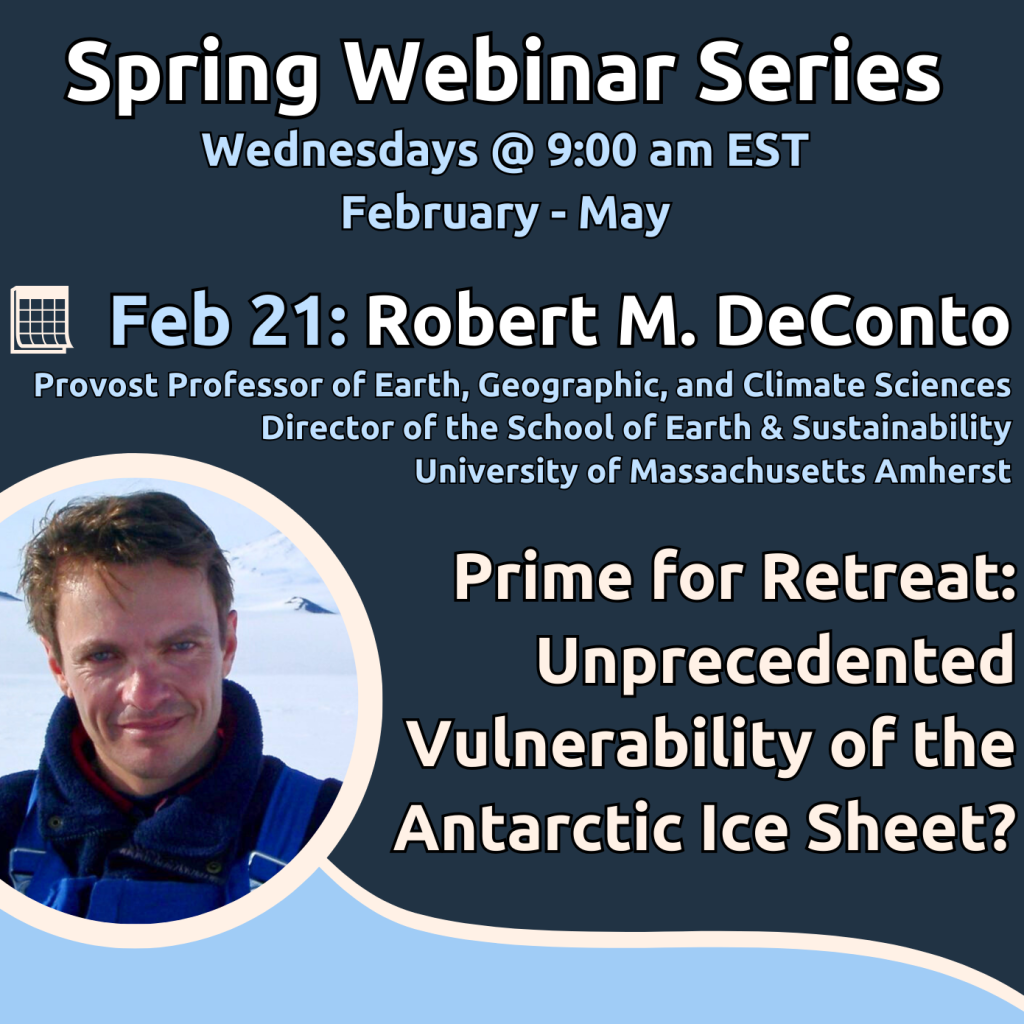 Spring Webinar Series
Wednesdays @ 9:00 am EST
February - May

Feb 21: Robert M. DeConto
Provost Professor of Earth, Geographic, and Climate Sciences
Director of the School of Earth & Sustainability
University of Massachusetts Amherst

Prime for Retreat: Unprecedented Vulnerability of the Antarctic Ice Sheet?